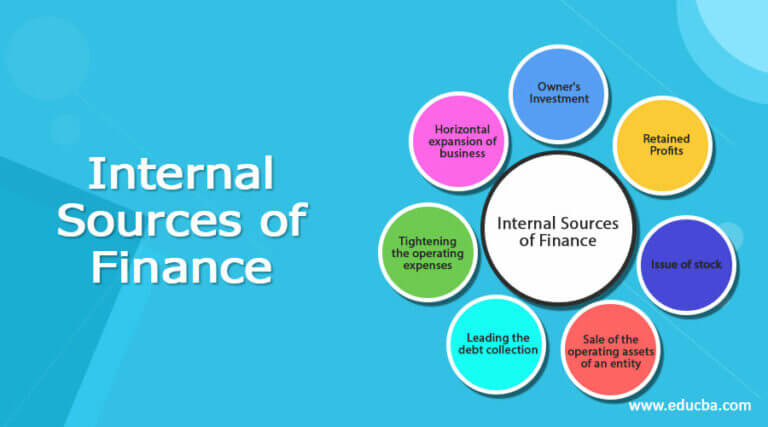 Internal Sources of Finance

Internal Sources of Finance

Owner's Investment

Retained Profits

Issue of stock

Sale of the operating assets of an entity

Leading the debt collection

Tightening the operating expenses

Horizontal expansion of business

www.educba.com